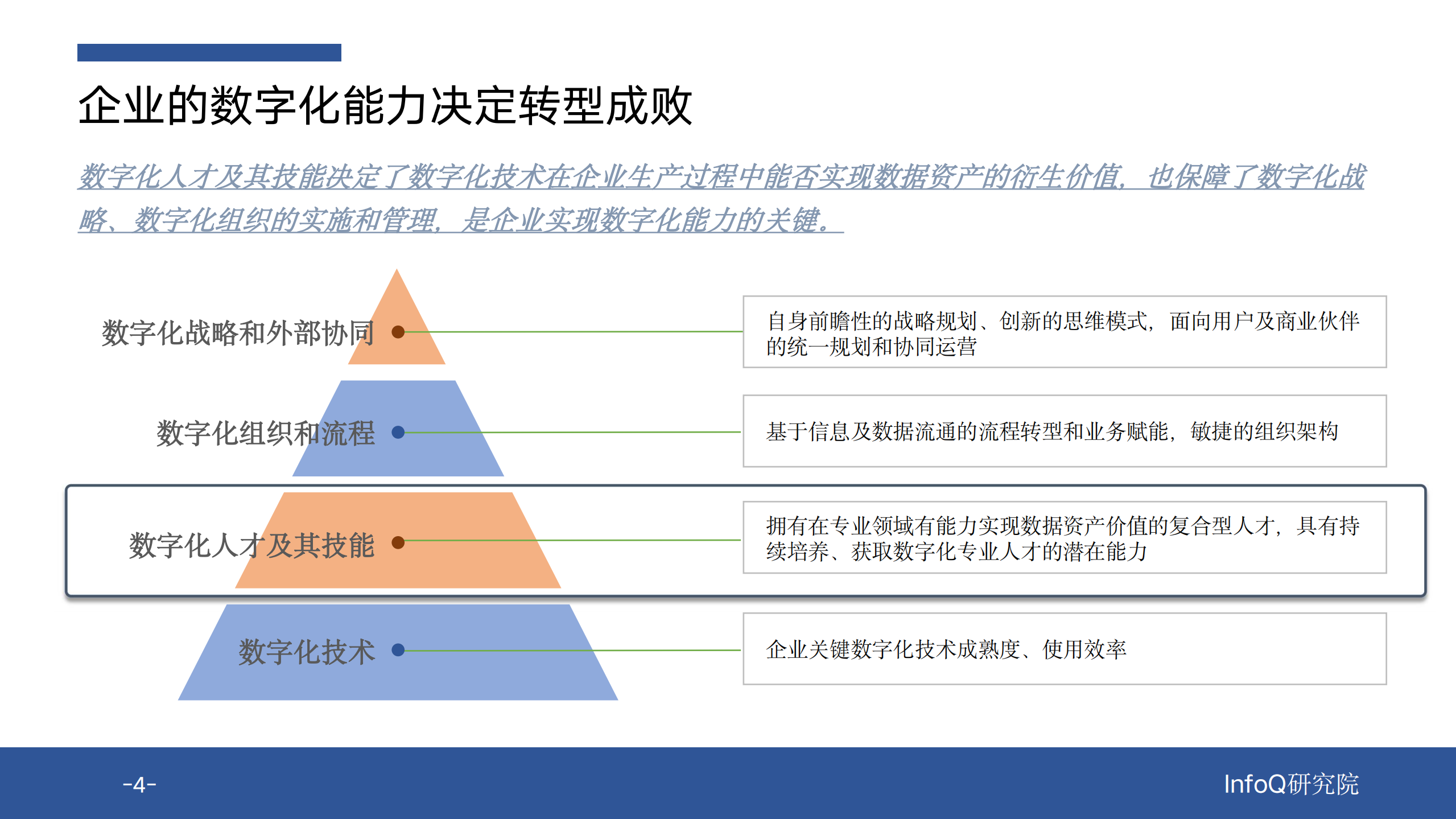 企业的数字化能力决定转型成败

数字化人才及其技能决定了数字化技术在企业生产过程中能否实现数据资产的衍生价值，也保障了数字化战略、数字化组织的实施和管理，是企业实现数字化能力的关键。

数字化战略和外部协同

自身前瞻性的战略规划、创新的思维模式，面向用户及商业伙伴的统一规划和协同运营

数字化组织和流程

基于信息及数据流通的流程转型和业务赋能，敏捷的组织架构

数字化人才及其技能

拥有在专业领域有能力实现数据资产价值的复合型人才，具有持续培养、获取数字化专业人才的潜在能力

数字化技术

企业关键数字化技术成熟度、使用效率

-4-

InfoQ研究院